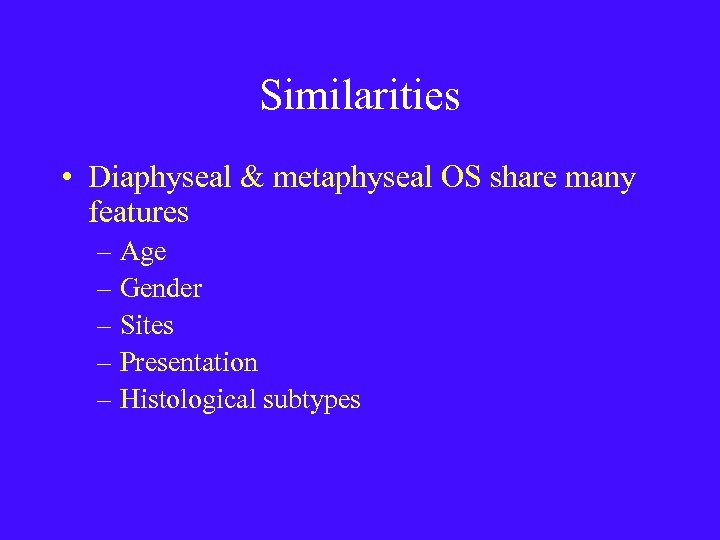 Similarities

• Diaphyseal & metaphyseal OS share many features
– Age
– Gender
– Sites
– Presentation
– Histological subtypes